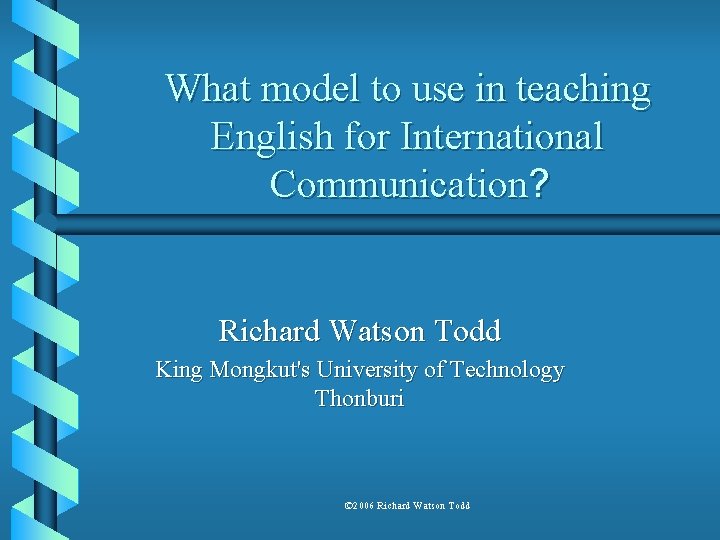 What model to use in teaching English for International Communication?

Richard Watson Todd

King Mongkut's University of Technology Thonburi

©2006 Richard Watson Todd